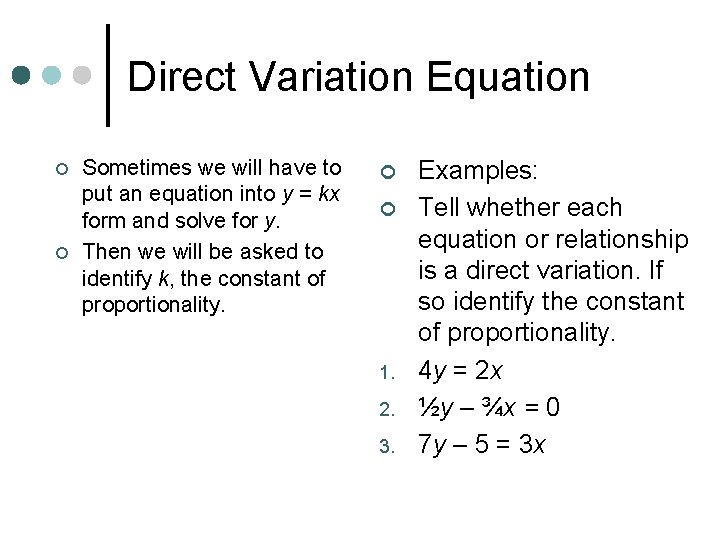 Direct Variation Equation

Sometimes we will have to put an equation into $y = kx$ form and solve for $y$.

Then we will be asked to identify $k$, the constant of proportionality.

Examples:

Tell whether each equation or relationship is a direct variation. If so identify the constant of proportionality.

1. $4y = 2x$
2. $\frac{1}{2}y - \frac{3}{4}x = 0$
3. $7y - 5 = 3x$